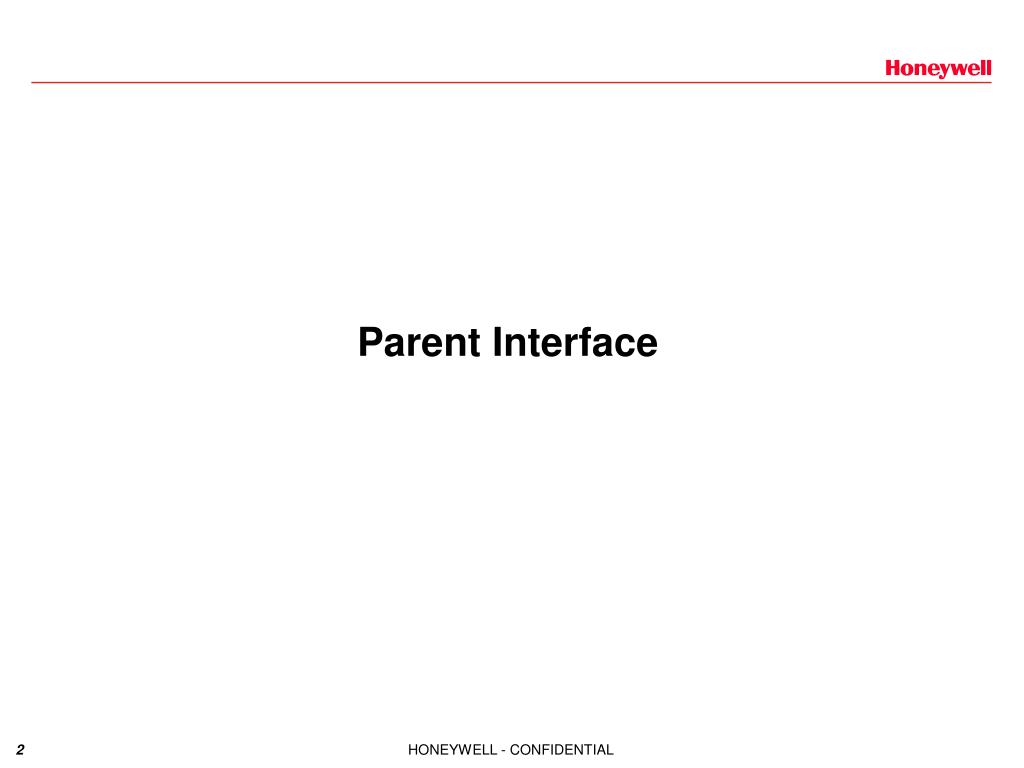 Honeywell

Parent Interface

2

HONEYWELL - CONFIDENTIAL